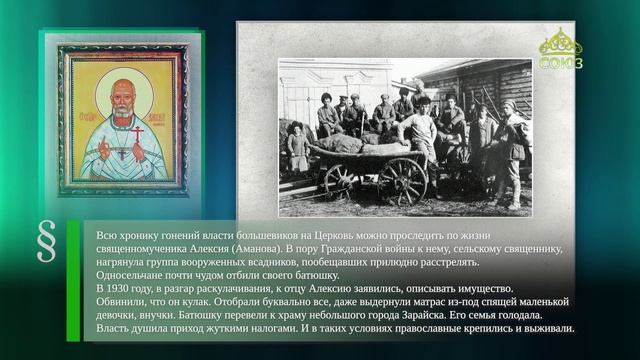 СОЮЗ

§

Всю хронику гонений власти большевиков на Церковь можно проследить по жизни священномученика Алексия (Аманова). В пору Гражданской войны к нему, сельскому священнику, нагрянула группа вооруженных всадников, пообещавших прилюдно расстрелять. Односельчане почти чудом отбили своего батюшку.
В 1930 году, в разгар раскулачивания, к отцу Алексию заявились, описывать имущество. Обвинили, что он кулак. Отобрали буквально все, даже выдернули матрас из-под спящей маленькой девочки, внучки. Батюшку перевели к храму небольшого города Зарайска. Его семья голодала. Власть душила приход жуткими налогами. И в таких условиях православные крепились и выживали.